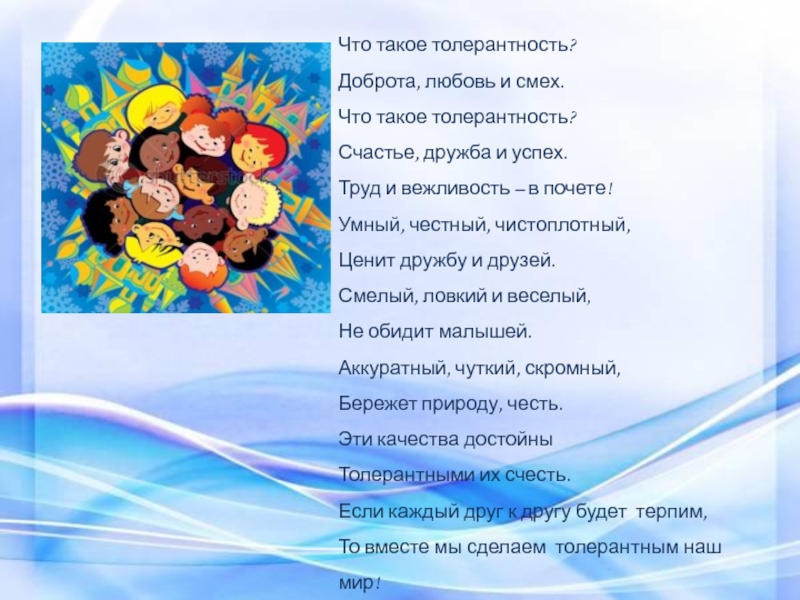 shutterstock

Что такое толерантность?
Доброта, любовь и смех.
Что такое толерантность?
Счастье, дружба и успех.
Труд и вежливость – в почете!
Умный, честный, чистоплотный,
Ценит дружбу и друзей.
Смелый, ловкий и веселый,
Не обидит малышей.
Аккуратный, чуткий, скромный,
Бережет природу, честь.
Эти качества достойны
Толерантными их счесть.
Если каждый друг к другу будет терпим,
То вместе мы сделаем толерантным наш мир!